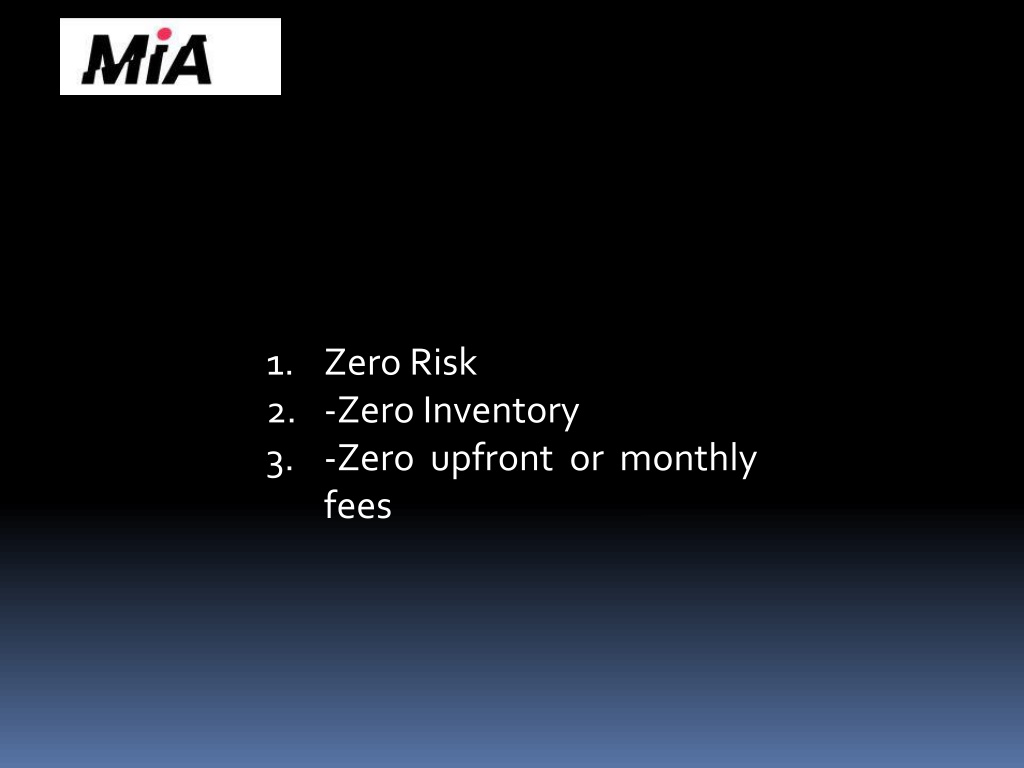 MiA

1. Zero Risk
2. -Zero Inventory
3. -Zero upfront or monthly fees